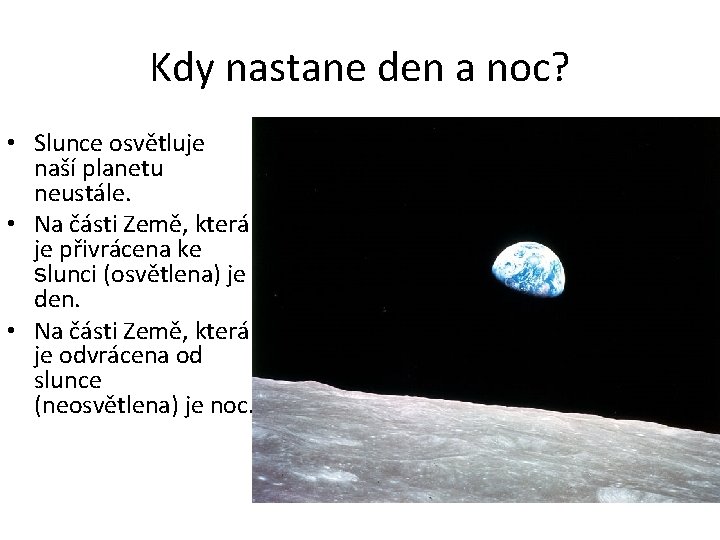 Kdy nastane den a noc?

• Slunce osvětluje naší planetu neustále.
• Na části Země, která je přivrácena ke slunci (osvětlena) je den.
• Na části Země, která je odvrácena od slunce (neosvětlena) je noc.